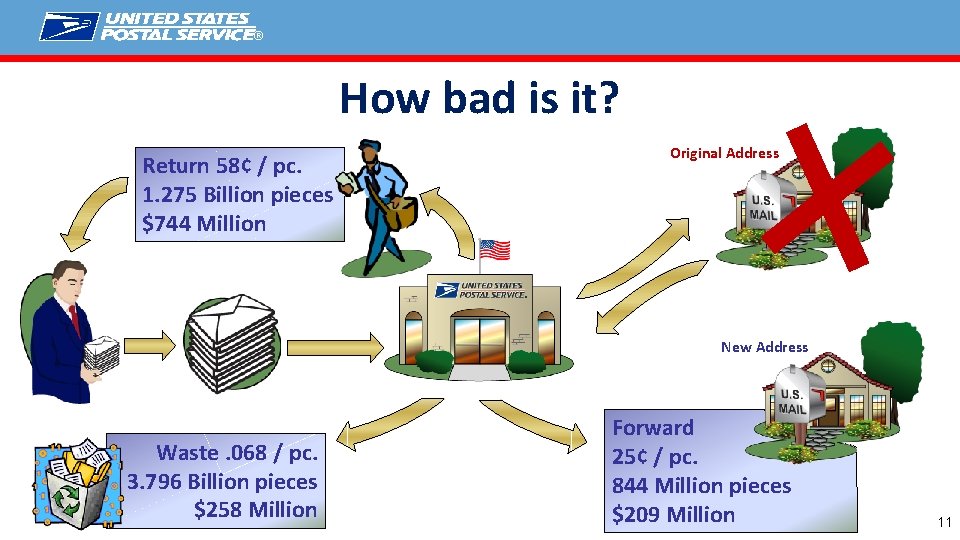 UNITED STATES POSTAL SERVICE®

How bad is it?

Return 58¢ / pc.
1.275 Billion pieces
$744 Million

Original Address

U.S. MAIL

UNITED STATES POSTAL SERVICE.

New Address

U.S. MAIL

Waste .068 / pc.
3.796 Billion pieces
$258 Million

Forward
25¢ / pc.
844 Million pieces
$209 Million

11